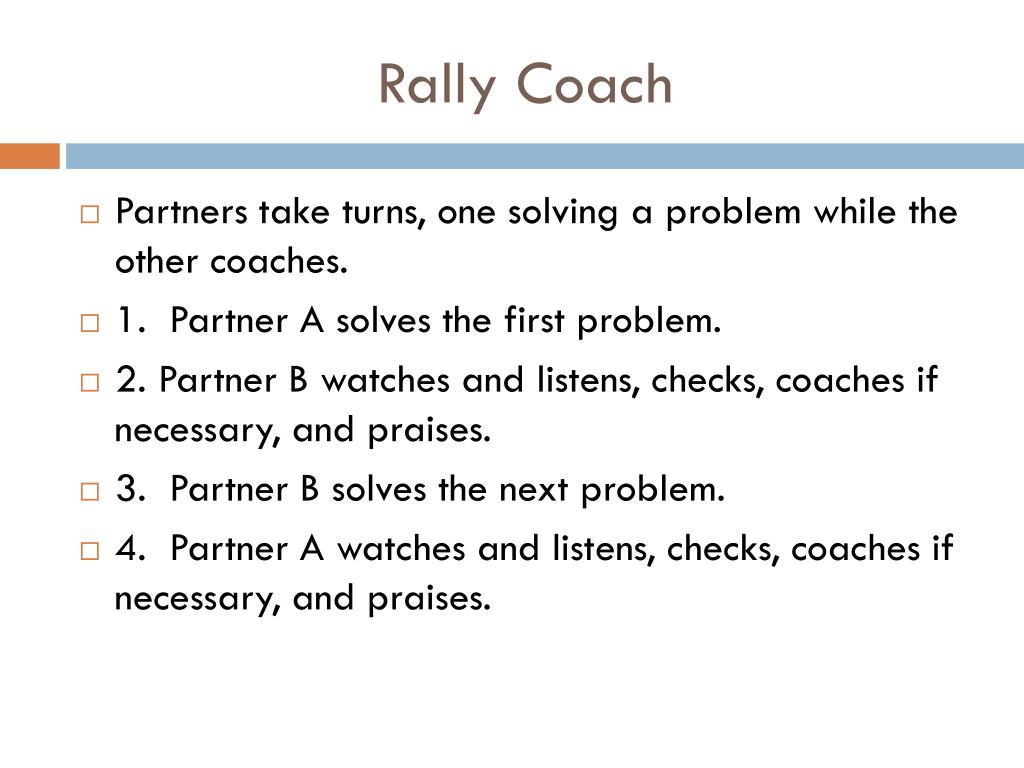 Rally Coach

□ Partners take turns, one solving a problem while the other coaches.

□ 1. Partner A solves the first problem.

□ 2. Partner B watches and listens, checks, coaches if necessary, and praises.

□ 3. Partner B solves the next problem.

□ 4. Partner A watches and listens, checks, coaches if necessary, and praises.